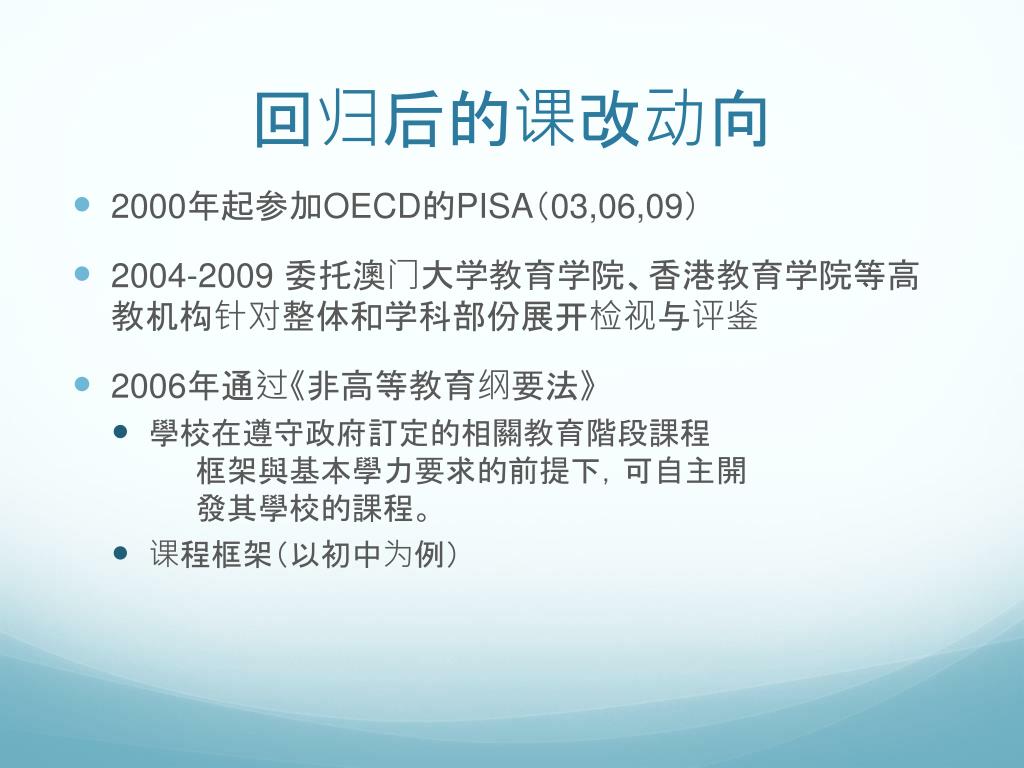 回归后的课改动向

2000年起参加OECD的PISA（03,06,09）

2004-2009 委托澳门大学教育学院、香港教育学院等高教机构针对整体和学科部份展开检视与评鉴

2006年通过《非高等教育纲要法》

學校在遵守政府訂定的相關教育階段課程框架與基本學力要求的前提下，可自主開發其學校的課程。

课程框架（以初中为例）